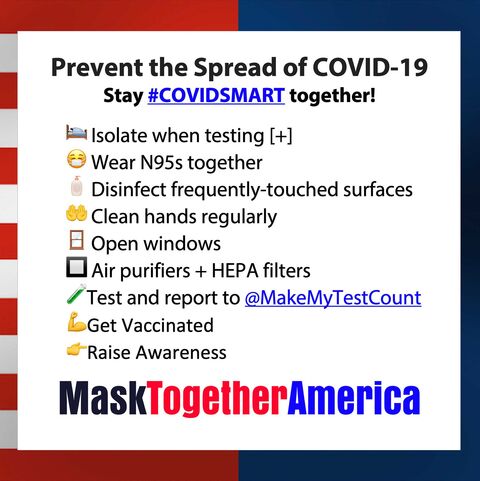 Prevent the Spread of COVID-19
Stay #COVIDSMART together!

Isolate when testing [+]
Wear N95s together
Disinfect frequently-touched surfaces
Clean hands regularly
Open windows
Air purifiers + HEPA filters
Test and report to @MakeMyTestCount
Get Vaccinated
Raise Awareness

MaskTogetherAmerica